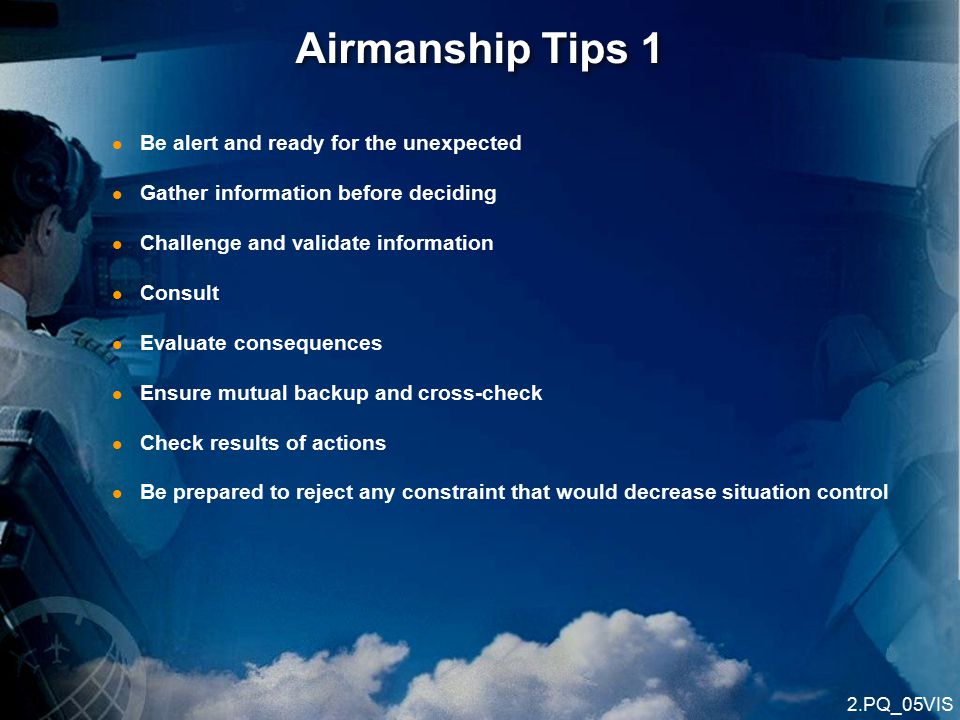 Airmanship Tips 1

- Be alert and ready for the unexpected
- Gather information before deciding
- Challenge and validate information
- Consult
- Evaluate consequences
- Ensure mutual backup and cross-check
- Check results of actions
- Be prepared to reject any constraint that would decrease situation control

2.PQ_05VIS